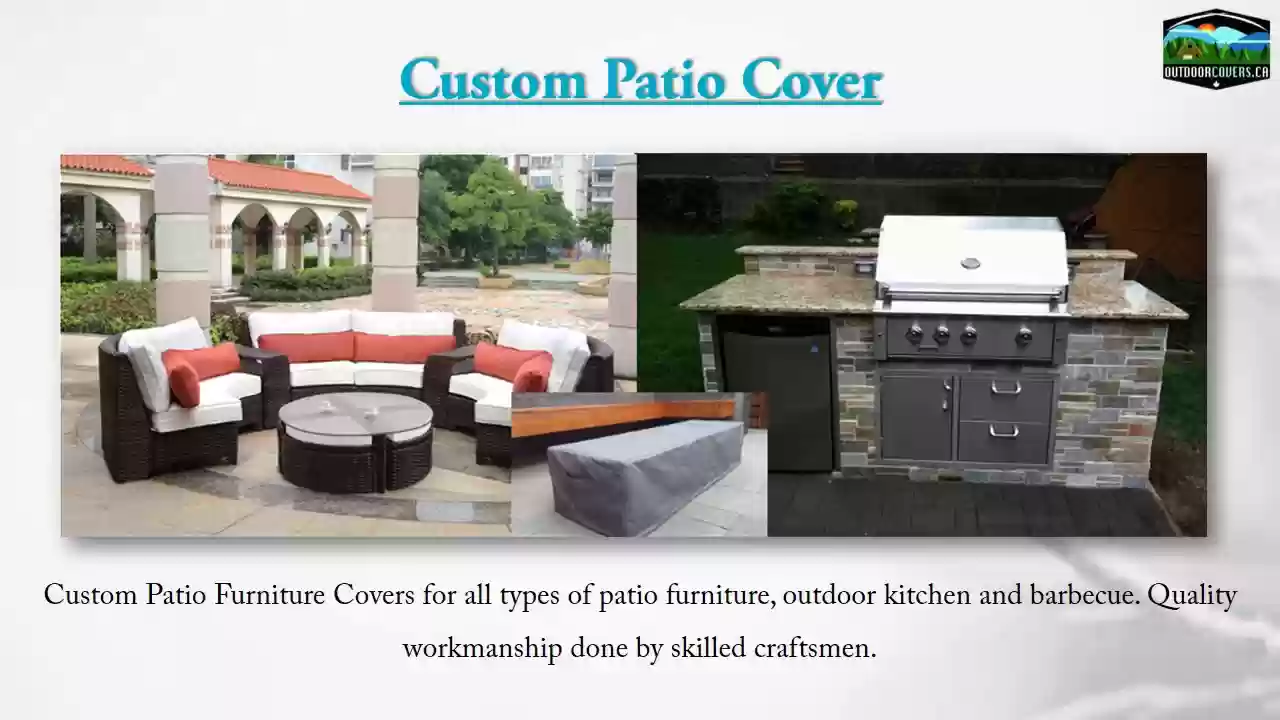 OUTDOORCOVERS.CA

Custom Patio Cover

Custom Patio Furniture Covers for all types of patio furniture, outdoor kitchen and barbecue. Quality workmanship done by skilled craftsmen.